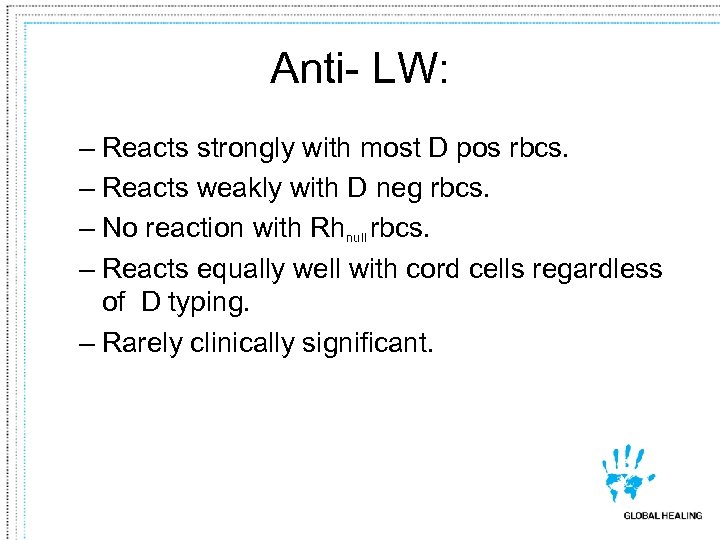 Anti- LW:

– Reacts strongly with most D pos rbcs.

– Reacts weakly with D neg rbcs.

– No reaction with $Rh_{null}$ rbcs.

– Reacts equally well with cord cells regardless of D typing.

– Rarely clinically significant.

GLOBAL HEALING